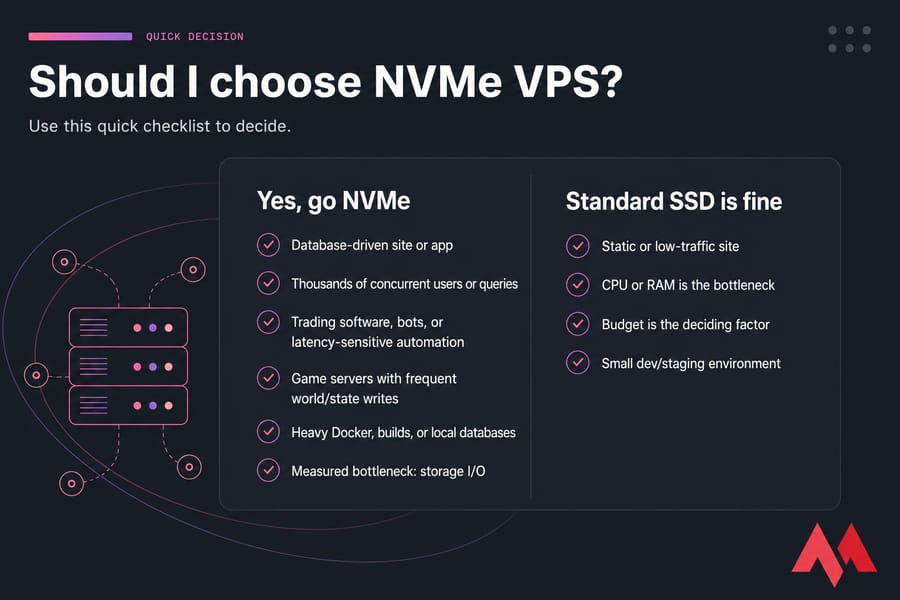 QUICK DECISION

Should I choose NVMe VPS?

Use this quick checklist to decide.

Yes, go NVMe

Database-driven site or app

Thousands of concurrent users or queries

Trading software, bots, or latency-sensitive automation

Game servers with frequent world/state writes

Heavy Docker, builds, or local databases

Measured bottleneck: storage I/O

Standard SSD is fine

Static or low-traffic site

CPU or RAM is the bottleneck

Budget is the deciding factor

Small dev/staging environment